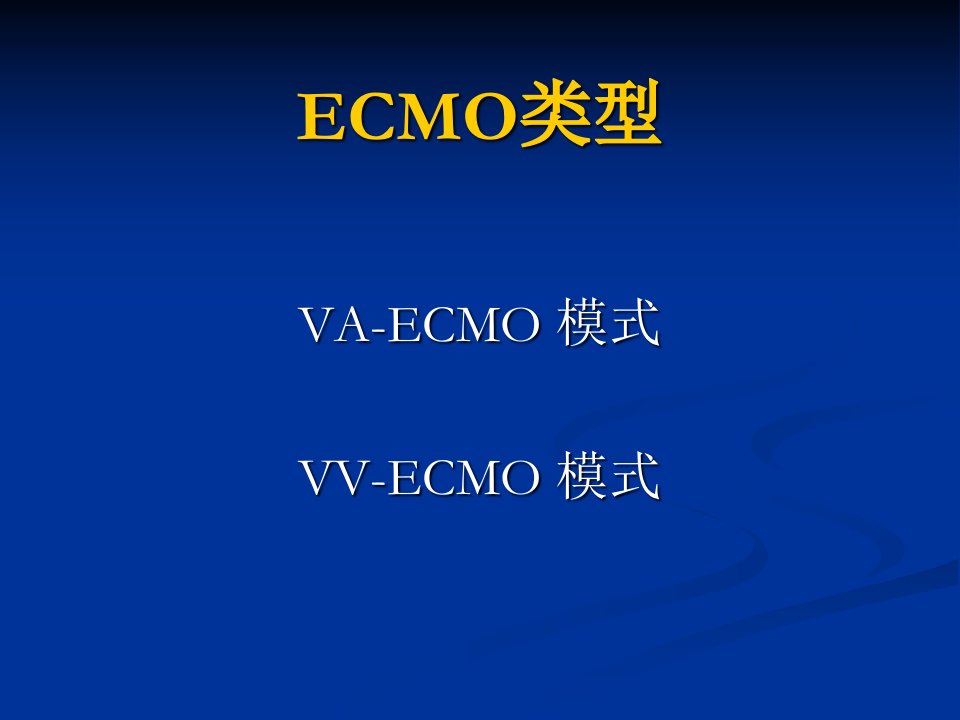 ECMO类型

VA-ECMO 模式

VV-ECMO 模式